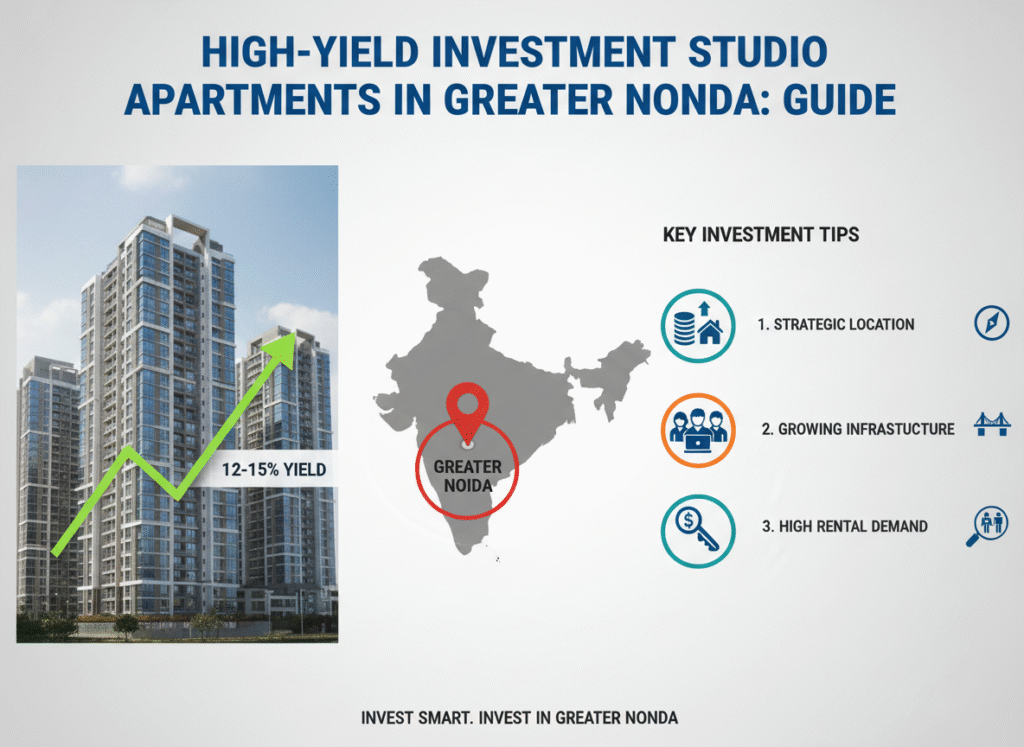 HIGH-YIELD INVESTMENT STUDIO APARTMENTS IN GREATER NONDA: GUIDE

12-15% YIELD

GREATER NOIDA

KEY INVESTMENT TIPS

1. STRATEGIC LOCATION

2. GROWING INFRASTUCTURE

3. HIGH RENTAL DEMAND

INVEST SMART. INVEST IN GREATER NONDA